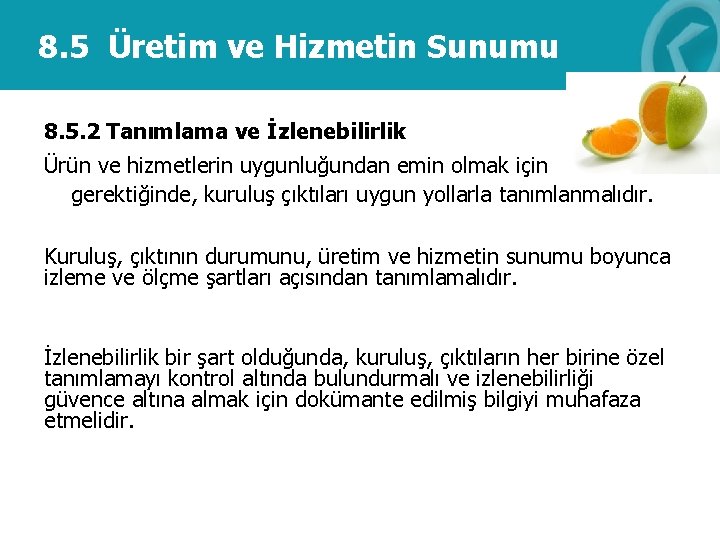 8.5 Üretim ve Hizmetin Sunumu

8.5.2 Tanımlama ve İzlenebilirlik

Ürün ve hizmetlerin uygunluğundan emin olmak için gerektiğinde, kuruluş çıktıları uygun yollarla tanımlanmalıdır.

Kuruluş, çıktının durumunu, üretim ve hizmetin sunumu boyunca izleme ve ölçme şartları açısından tanımlamalıdır.

İzlenebilirlik bir şart olduğunda, kuruluş, çıktıların her birine özel tanımlamayı kontrol altında bulundurmalı ve izlenebilirliği güvence altına almak için dokümante edilmiş bilgiyi muhafaza etmelidir.